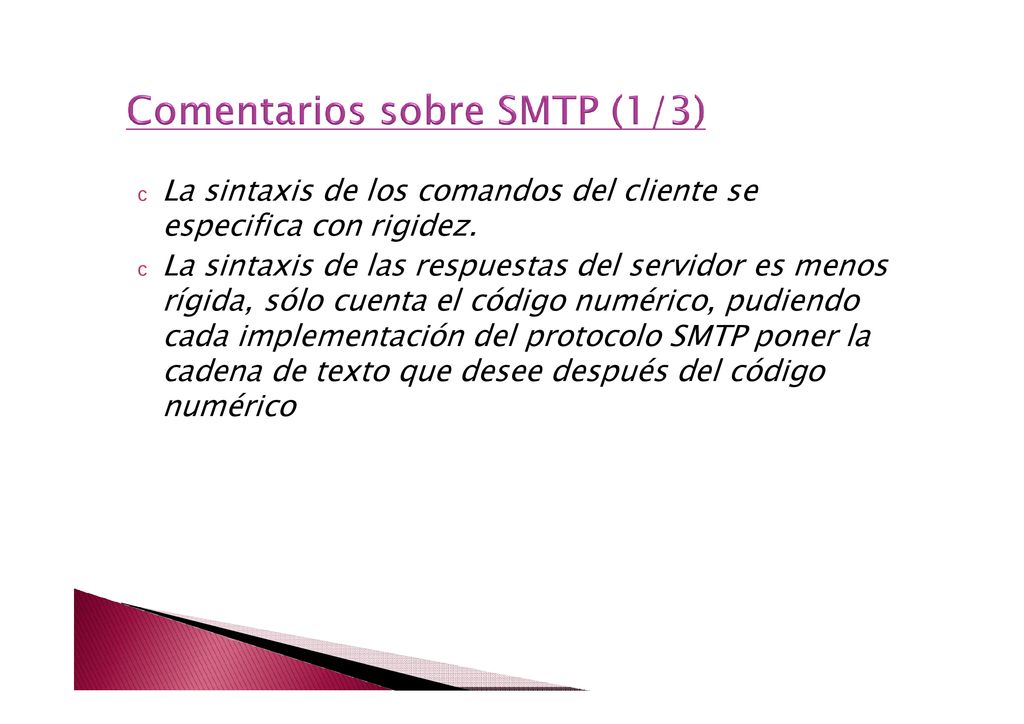 Comentarios sobre SMTP (1/3)

c La sintaxis de los comandos del cliente se especifica con rigidez.

c La sintaxis de las respuestas del servidor es menos rígida, sólo cuenta el código numérico, pudiendo cada implementación del protocolo SMTP poner la cadena de texto que desee después del código numérico